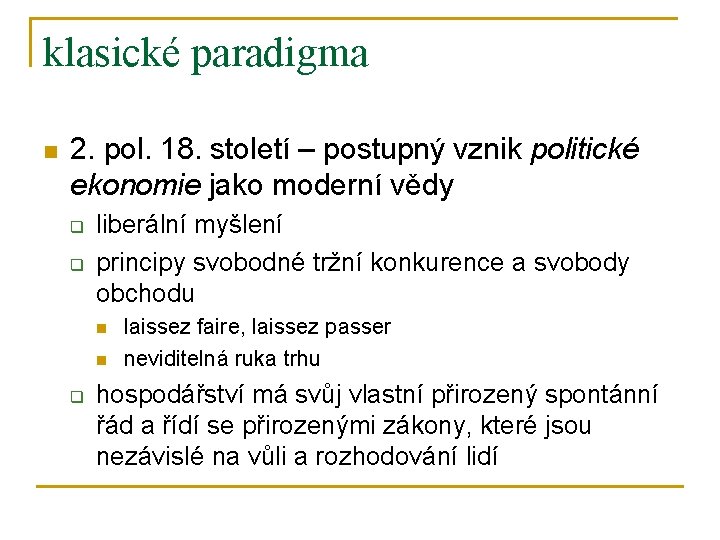 klasické paradigma

2. pol. 18. století – postupný vznik politické ekonomie jako moderní vědy

liberální myšlení

principy svobodné tržní konkurence a svobody obchodu

laissez faire, laissez passer

neviditelná ruka trhu

hospodářství má svůj vlastní přirozený spontánní řád a řídí se přirozenými zákony, které jsou nezávislé na vůli a rozhodování lidí